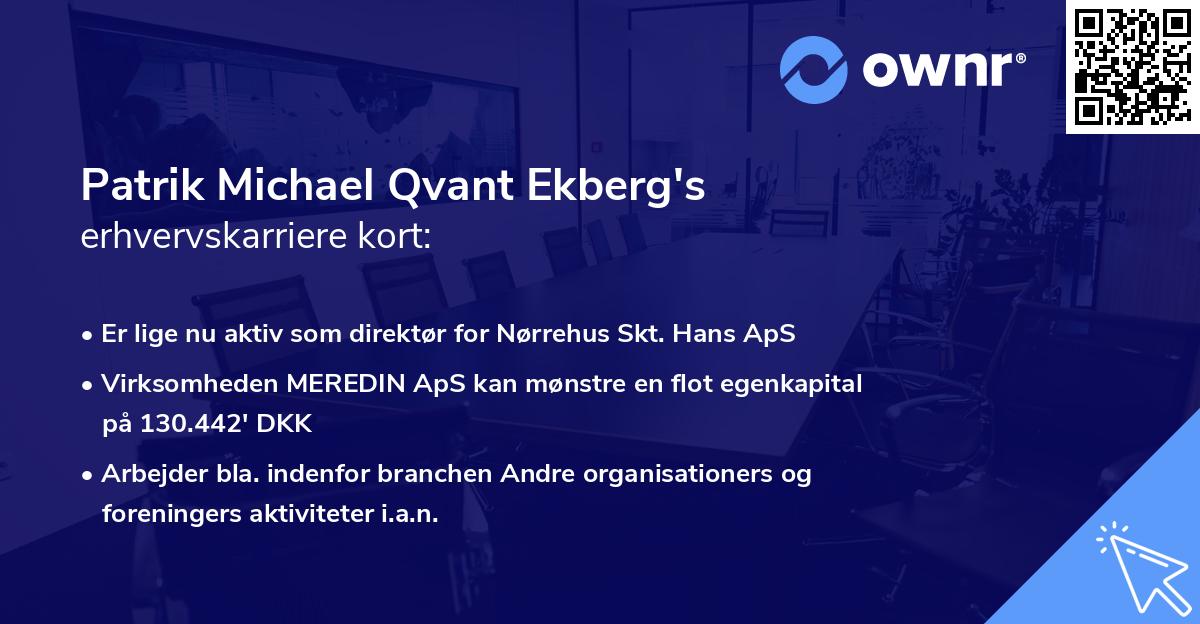 ownr®

Patrik Michael Qvant Ekberg's
erhvervskarriere kort:

• Er lige nu aktiv som direktør for Nørrehus Skt. Hans ApS

• Virksomheden MEREDIN ApS kan mønstre en flot egenkapital på 130.442' DKK

• Arbejder bla. indenfor branchen Andre organisationers og foreningers aktiviteter i.a.n.